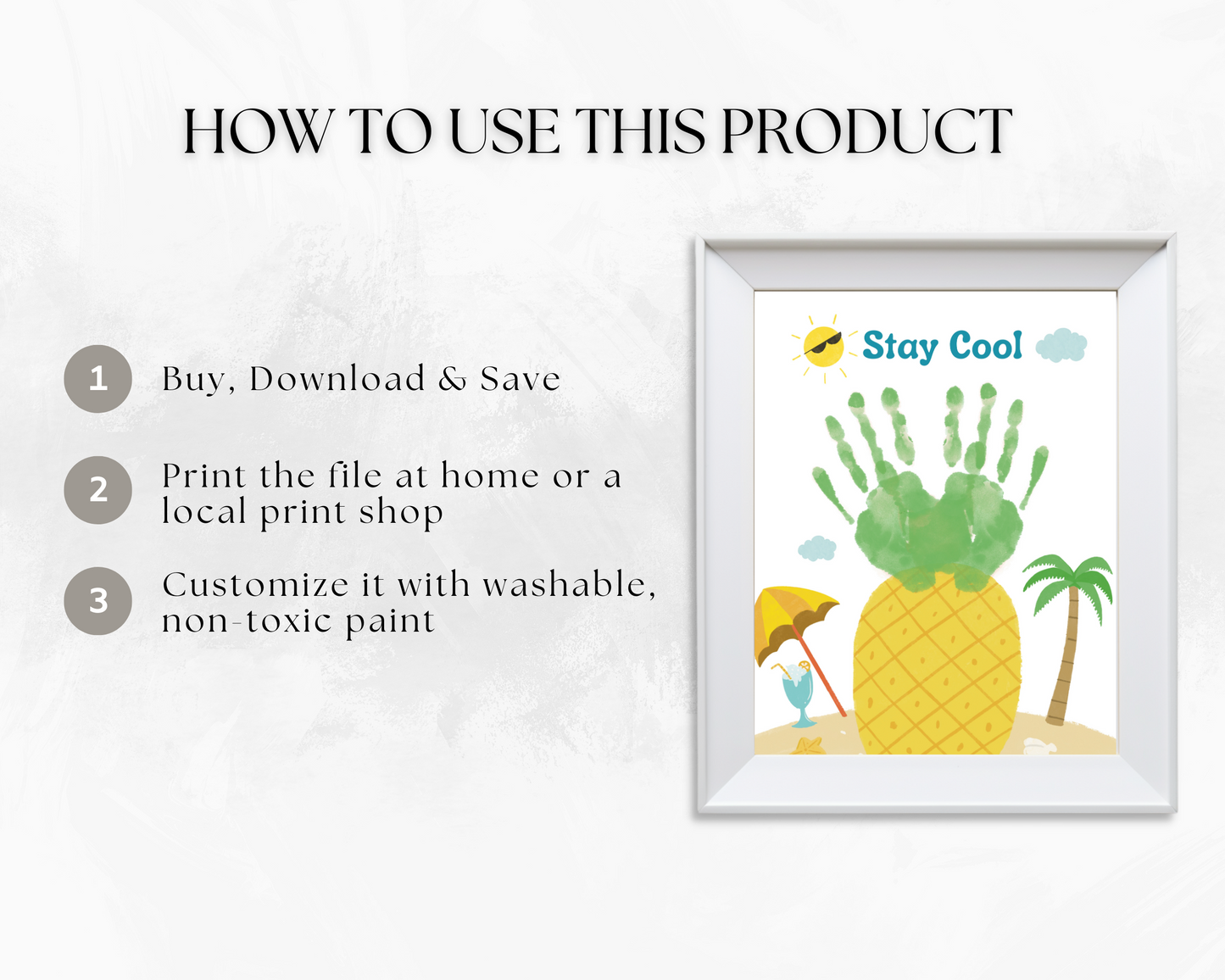 HOW TO USE THIS PRODUCT

1 Buy, Download & Save

2 Print the file at home or a local print shop

3 Customize it with washable, non-toxic paint

Stay Cool